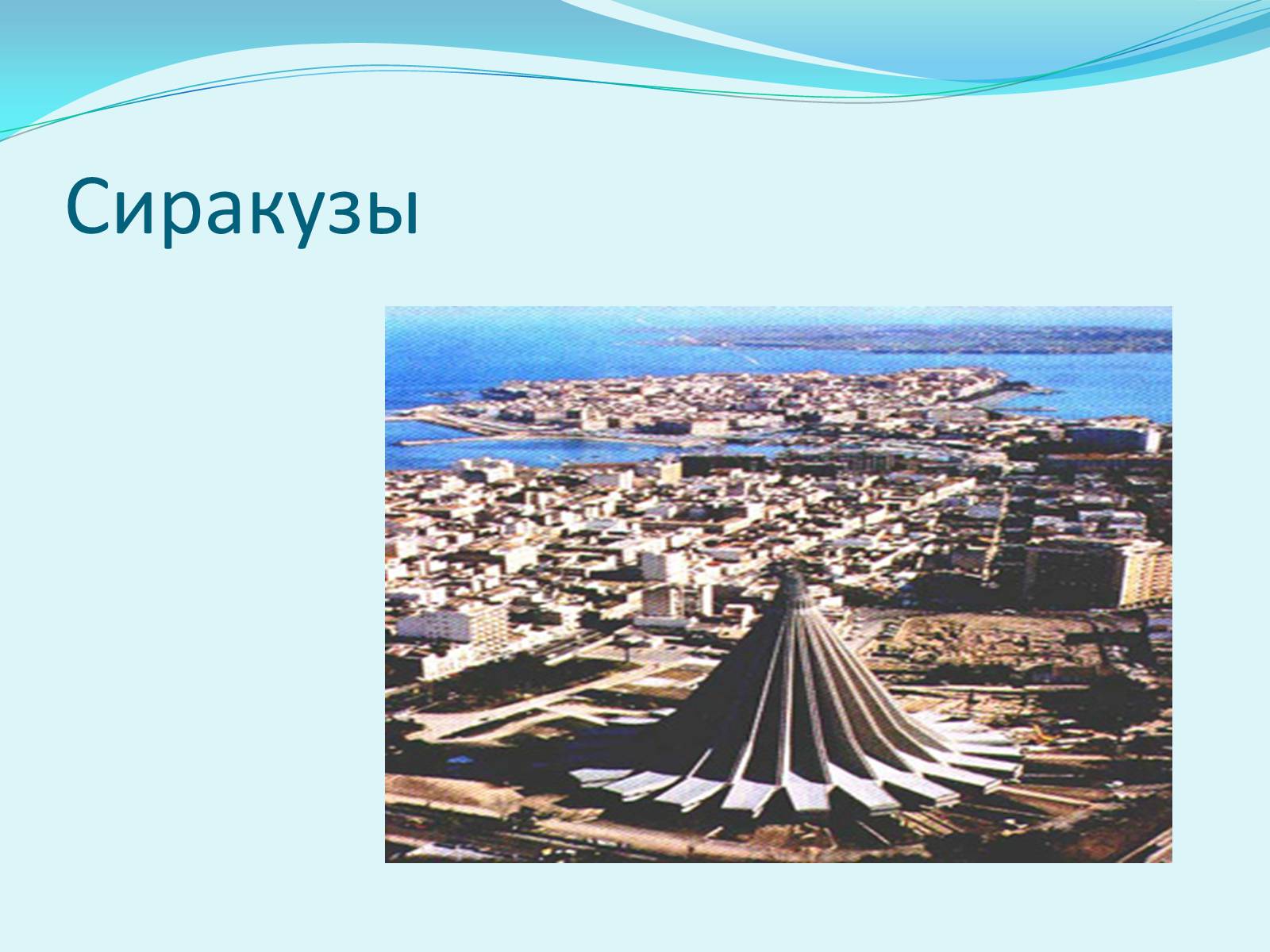 Сиракузы